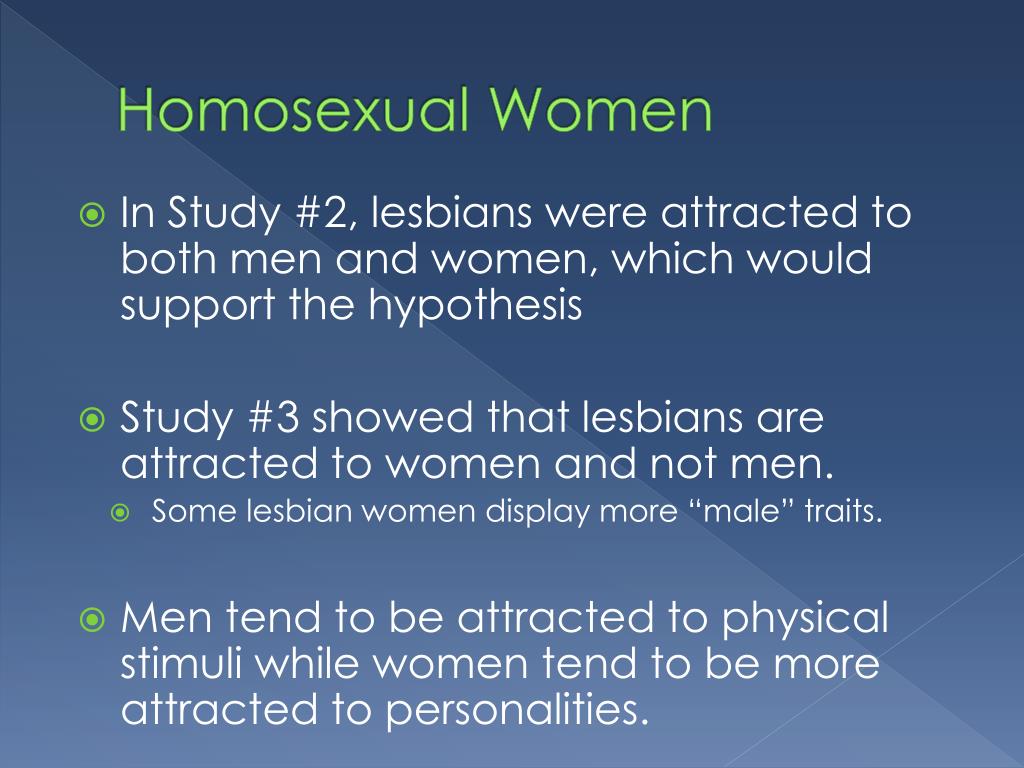 Homosexual Women

• In Study #2, lesbians were attracted to both men and women, which would support the hypothesis

• Study #3 showed that lesbians are attracted to women and not men.
• Some lesbian women display more "male" traits.

• Men tend to be attracted to physical stimuli while women tend to be more attracted to personalities.